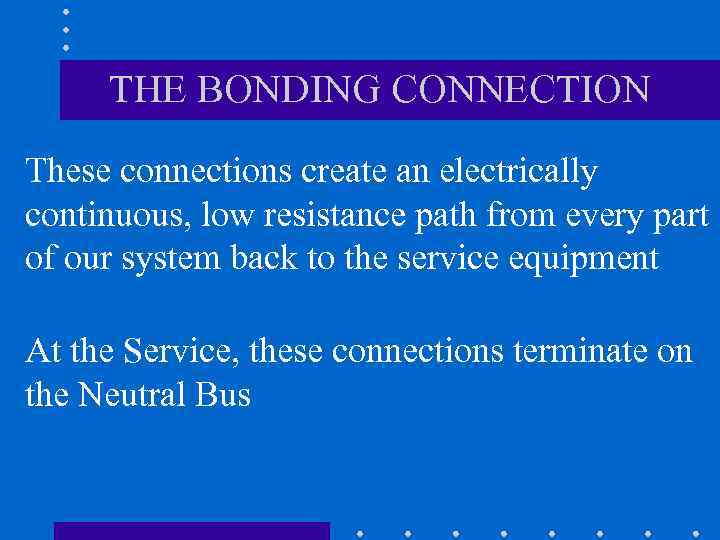 THE BONDING CONNECTION

These connections create an electrically continuous, low resistance path from every part of our system back to the service equipment

At the Service, these connections terminate on the Neutral Bus